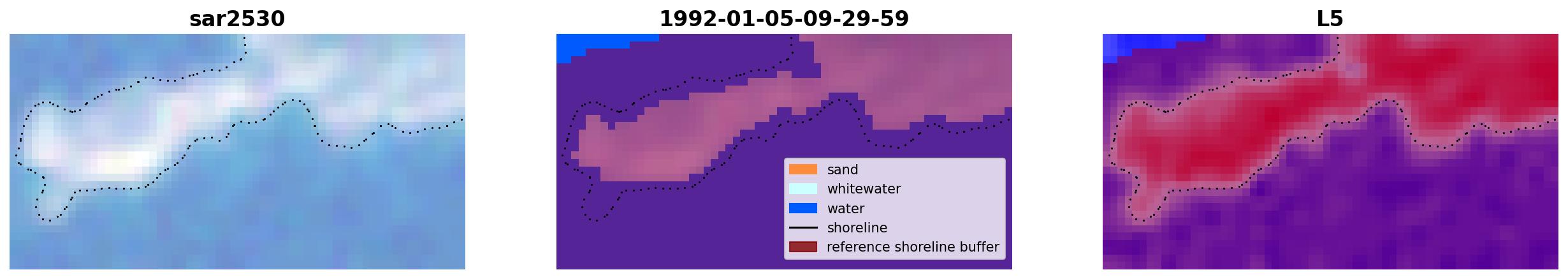 sar2530

1992-01-05-09-29-59

sand
whitewater
water
shoreline
reference shoreline buffer

L5